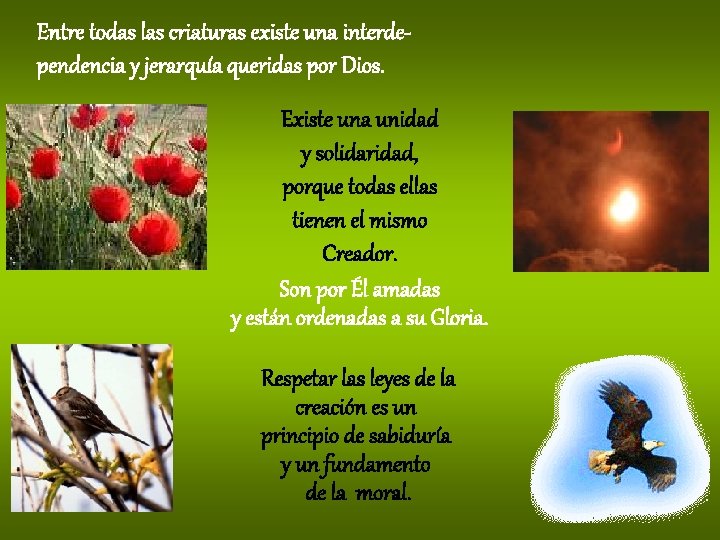 Entre todas las criaturas existe una interdependencia y jerarquía queridas por Dios.

Existe una unidad y solidaridad, porque todas ellas tienen el mismo Creador.

Son por Él amadas y están ordenadas a su Gloria.

Respetar las leyes de la creación es un principio de sabiduría y un fundamento de la moral.